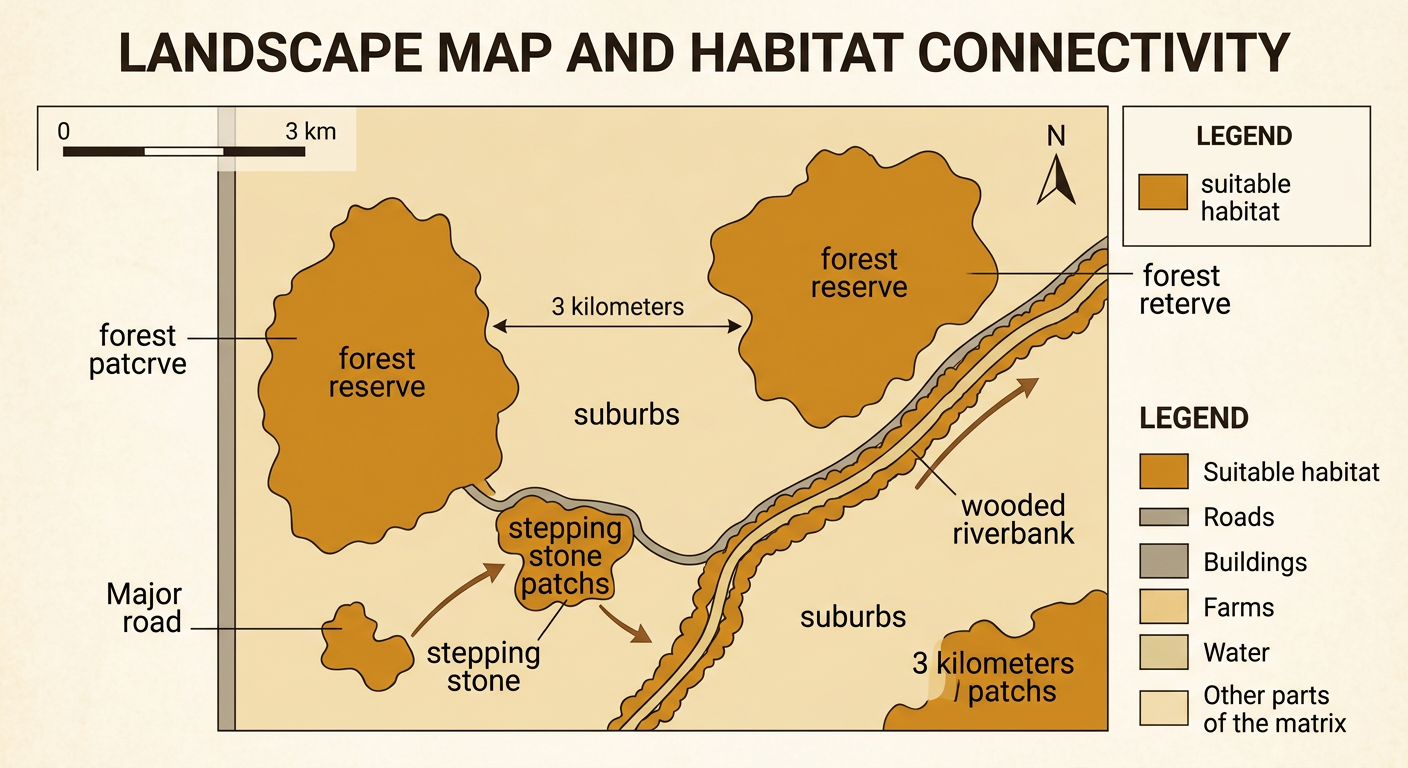 LANDSCAPE MAP AND HABITAT CONNECTIVITY

0

3 km

N

LEGEND

suitable habitat

forest patcrve

forest reserve

3 kilometers

forest reserve

forest reterve

suburbs

stepping stone patchs

wooded riverbank

Major road

stepping stone

suburbs

3 kilometers / patchs

LEGEND

Suitable habitat

Roads

Buildings

Farms

Water

Other parts of the matrix